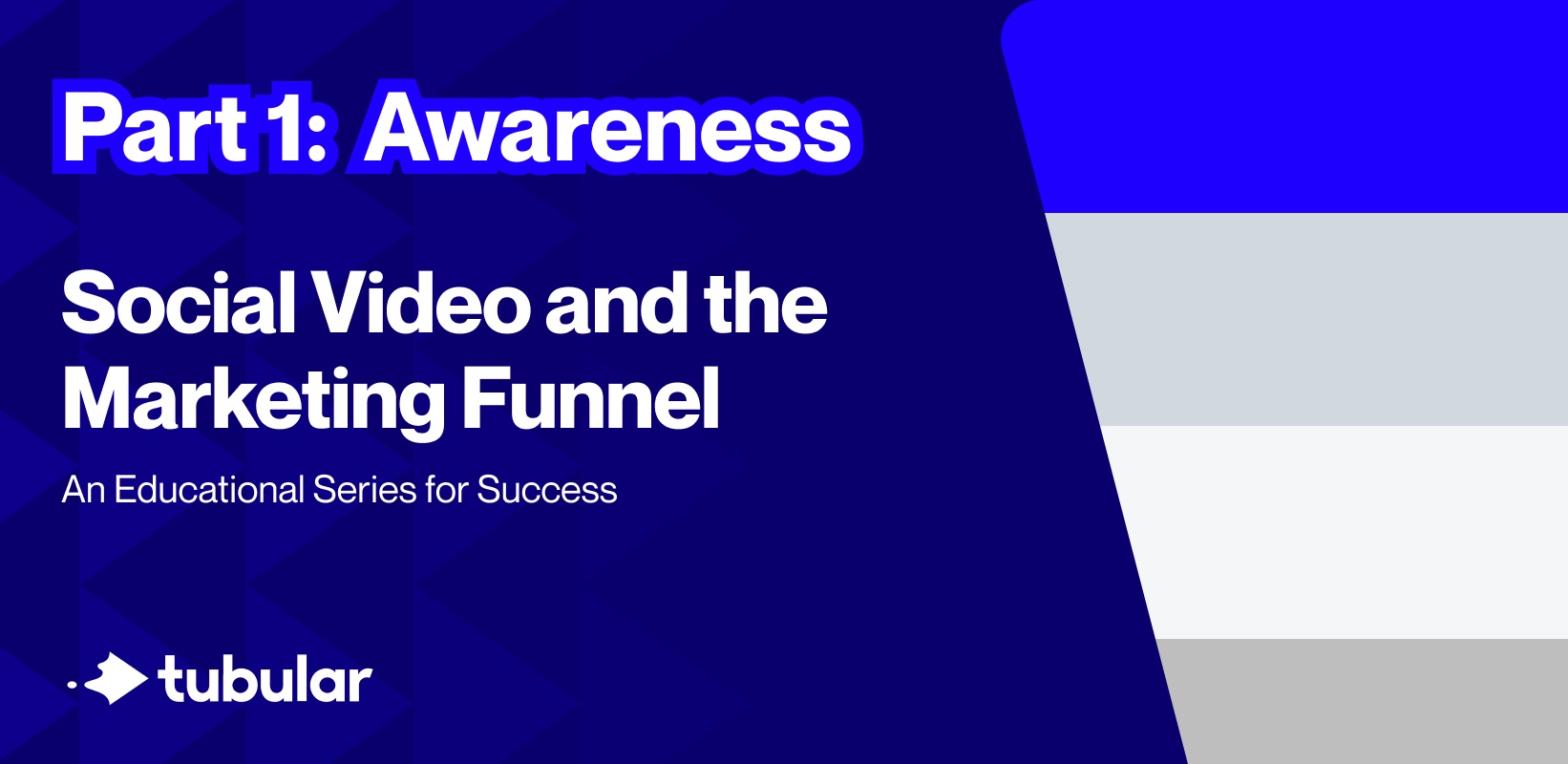 Part 1: Awareness

Social Video and the Marketing Funnel

An Educational Series for Success

tubular